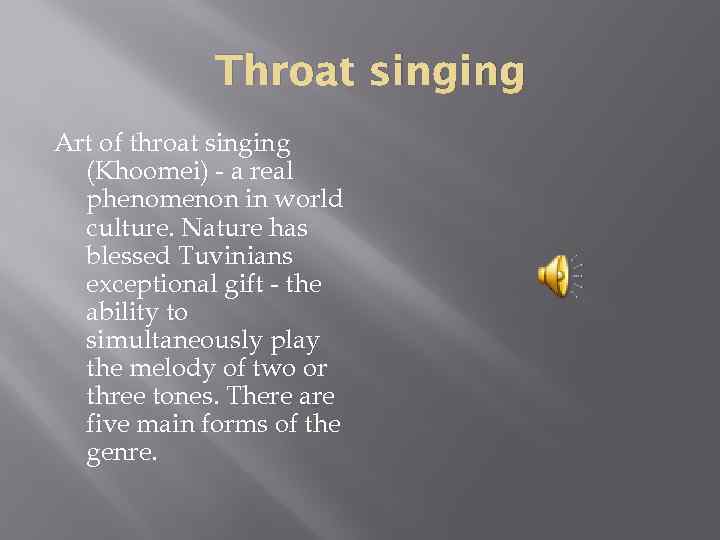 Throat singing

Art of throat singing (Khoomei) - a real phenomenon in world culture. Nature has blessed Tuvinians exceptional gift - the ability to simultaneously play the melody of two or three tones. There are five main forms of the genre.